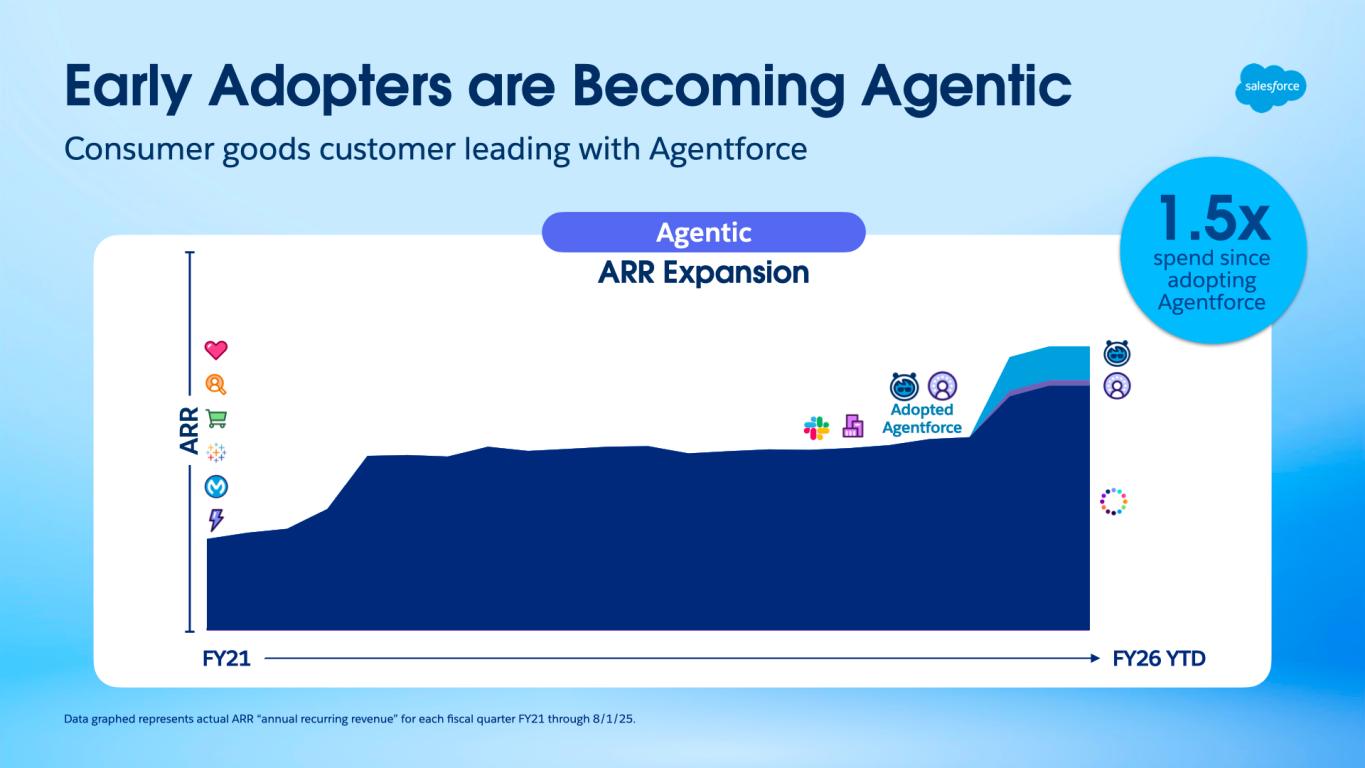 Early Adopters are Becoming Agentic

salesforce

Consumer goods customer leading with Agentforce

1.5x
spend since adopting Agentforce

Agentic
ARR Expansion

ARR

Adopted Agentforce

FY21

FY26 YTD

Data graphed represents actual ARR "annual recurring revenue" for each fiscal quarter FY21 through 8/1/25.